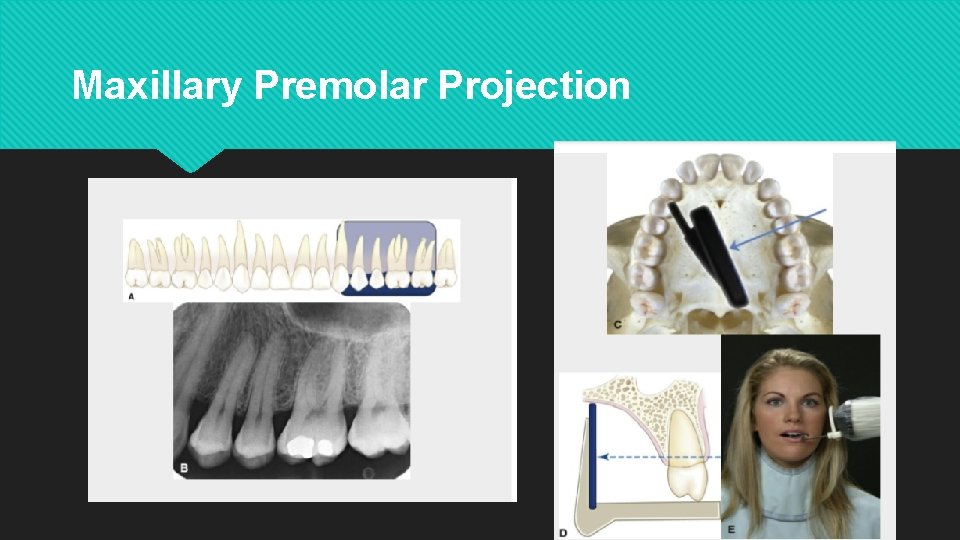 Maxillary Premolar Projection

A

B

C

D

E